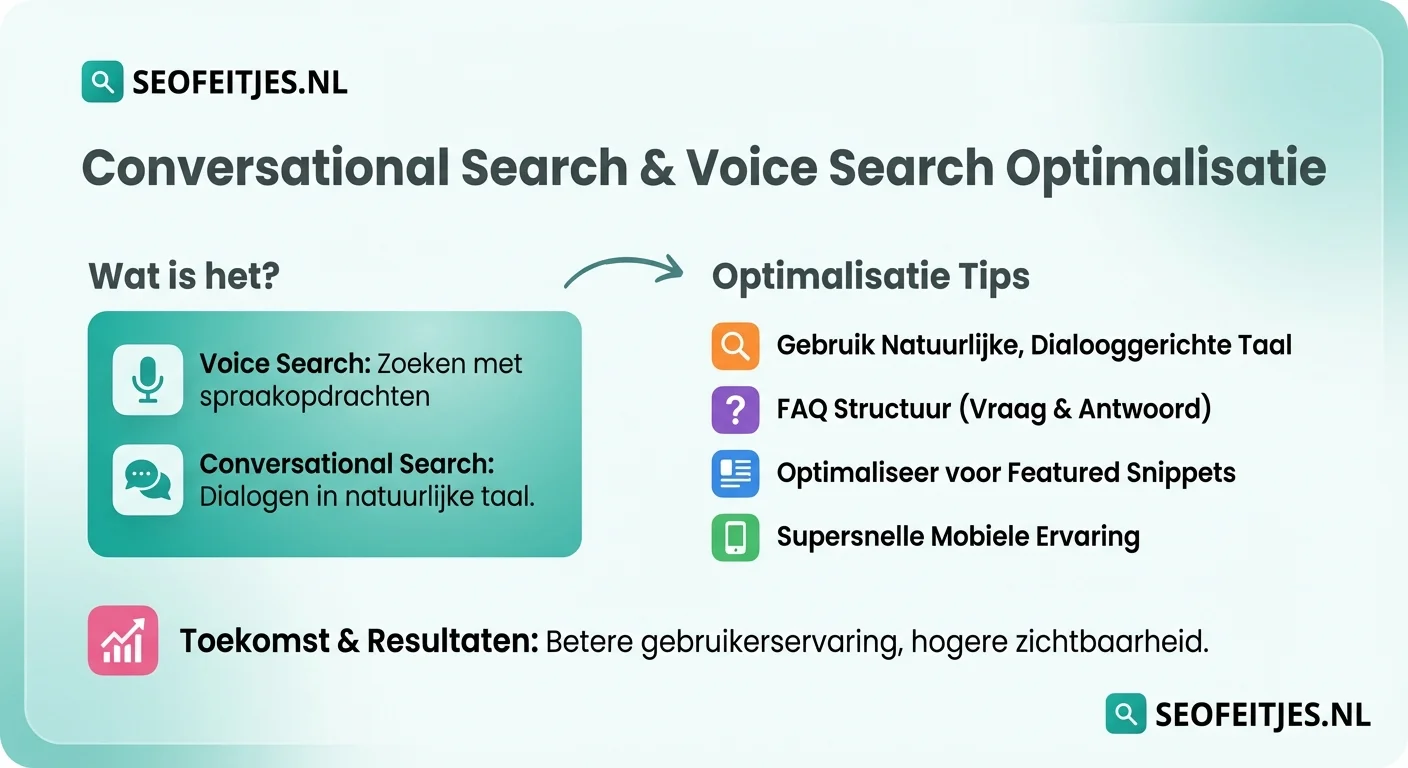 SEOFEITJES.NL

Conversational Search & Voice Search Optimalisatie

Wat is het?

Voice Search: Zoeken met spraakopdrachten

Conversational Search: Dialogen in natuurlijke taal.

Optimalisatie Tips

Gebruik Natuurlijke, Dialooggerichte Taal

FAQ Structuur (Vraag & Antwoord)

Optimaliseer voor Featured Snippets

Supersnelle Mobiele Ervaring

Toekomst & Resultaten: Betere gebruikerservaring, hogere zichtbaarheid.

SEOFEITJES.NL